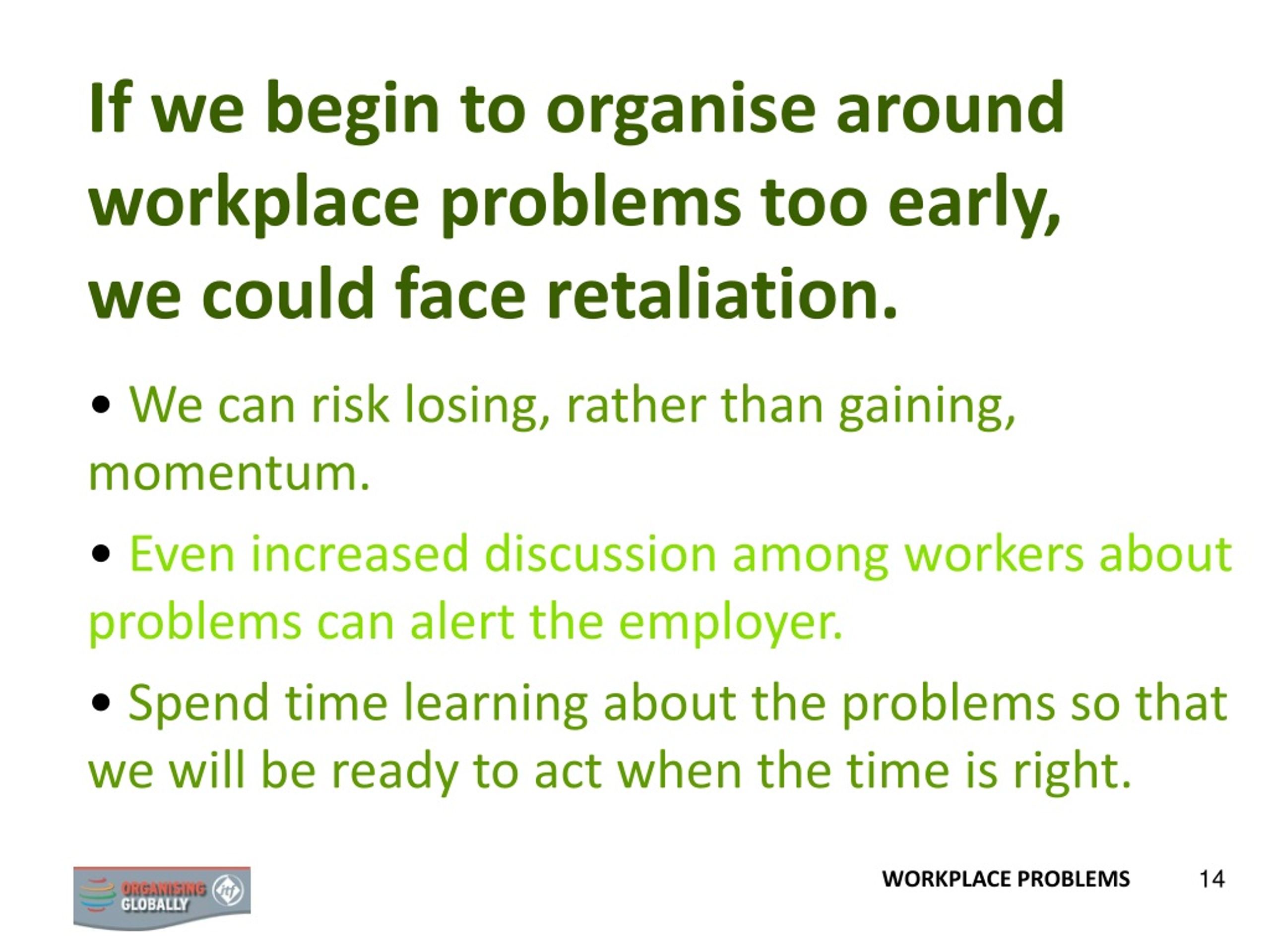 If we begin to organise around workplace problems too early, we could face retaliation.

• We can risk losing, rather than gaining, momentum.

• Even increased discussion among workers about problems can alert the employer.

• Spend time learning about the problems so that we will be ready to act when the time is right.

ORGANISING GLOBALLY itf

WORKPLACE PROBLEMS 14